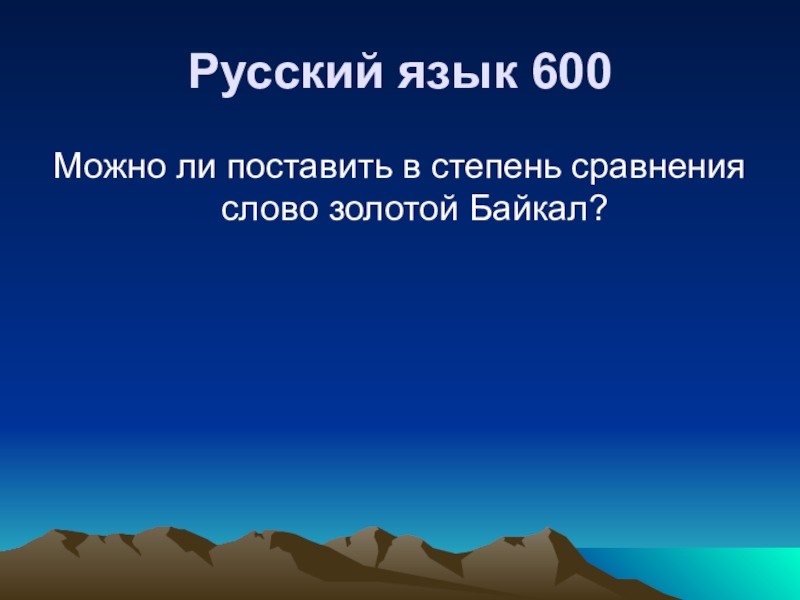 Русский язык 600

Можно ли поставить в степень сравнения слово золотой Байкал?